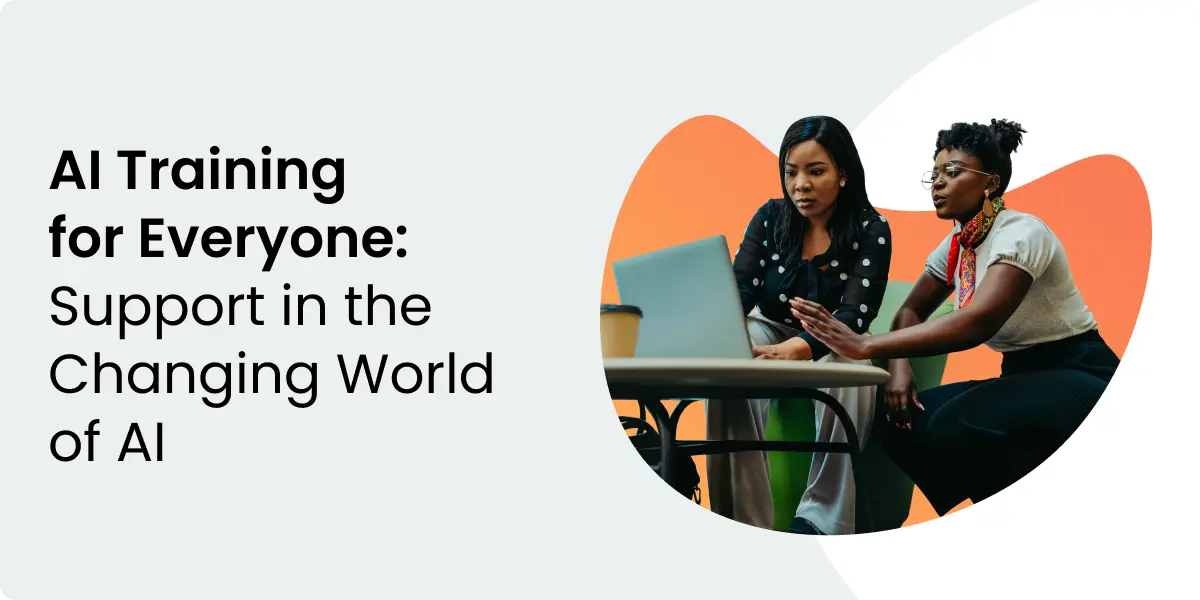 AI Training for Everyone: Support in the Changing World of AI